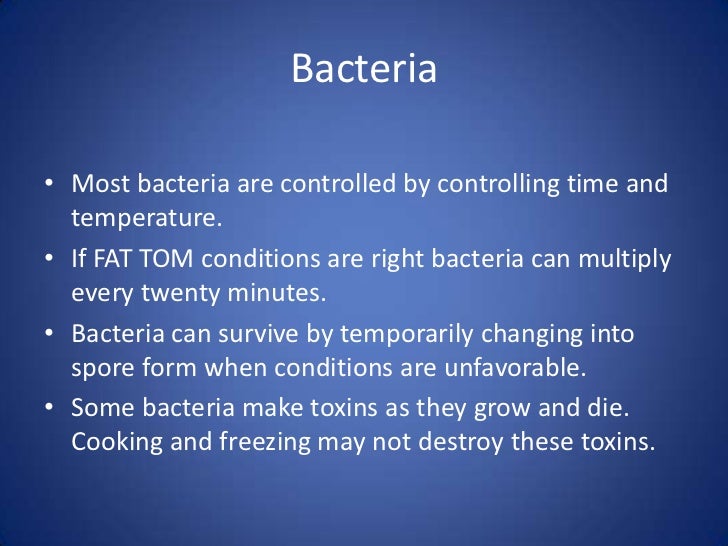 Bacteria

• Most bacteria are controlled by controlling time and temperature.
• If FAT TOM conditions are right bacteria can multiply every twenty minutes.
• Bacteria can survive by temporarily changing into spore form when conditions are unfavorable.
• Some bacteria make toxins as they grow and die. Cooking and freezing may not destroy these toxins.